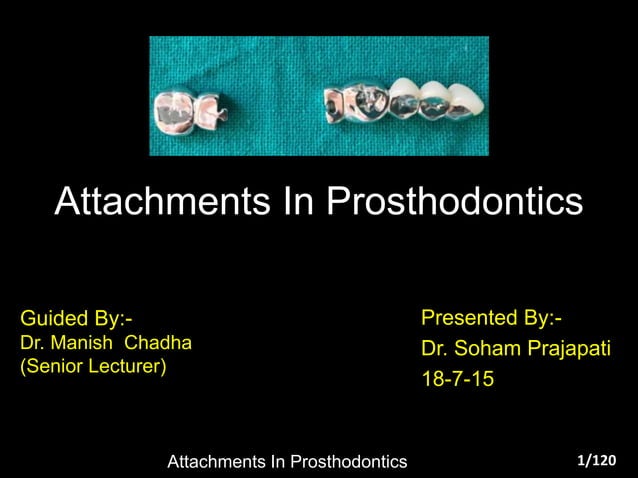 Attachments In Prosthodontics

Guided By:-
Dr. Manish Chadha
(Senior Lecturer)

Presented By:-
Dr. Soham Prajapati
18-7-15

Attachments In Prosthodontics

1/120